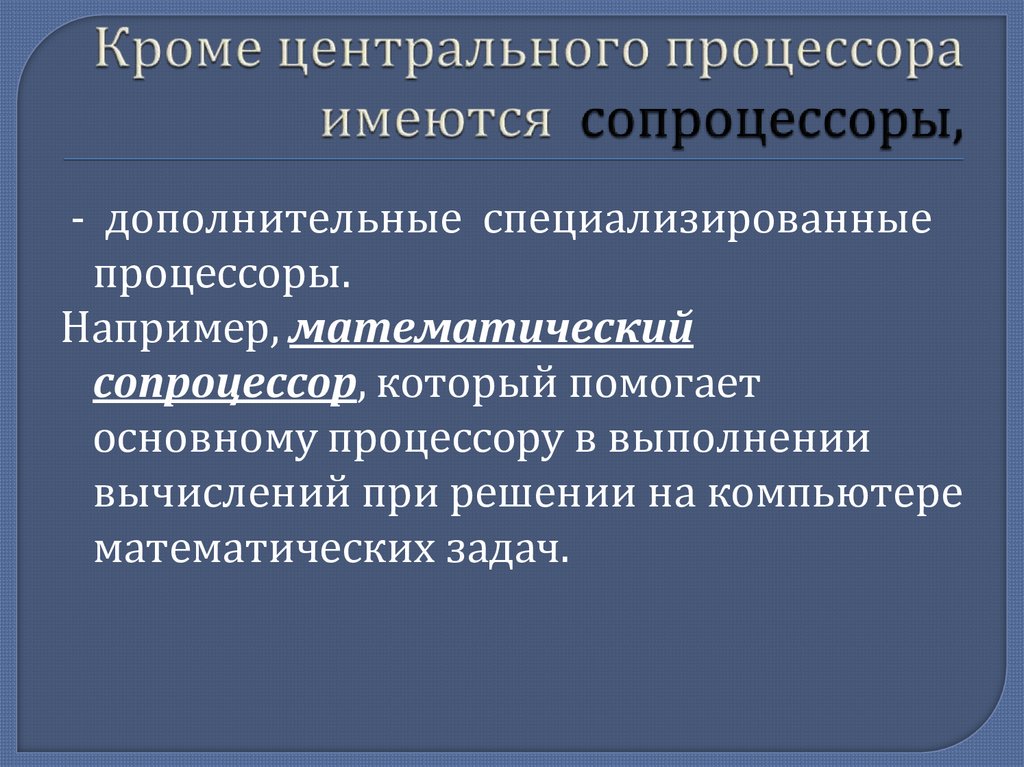 Кроме центрального процессора имеются сопроцессоры,

- дополнительные специализированные процессоры.

Например, математический сопроцессор, который помогает основному процессору в выполнении вычислений при решении на компьютере математических задач.